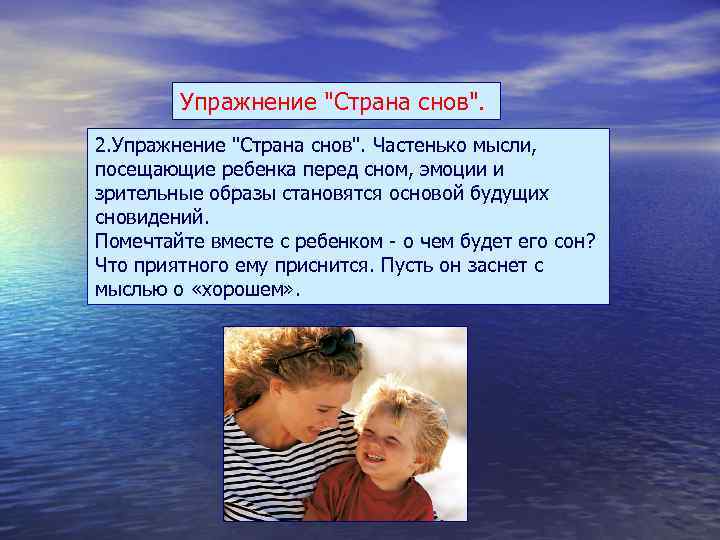 Упражнение "Страна снов".

2.Упражнение "Страна снов". Частенько мысли, посещающие ребенка перед сном, эмоции и зрительные образы становятся основой будущих сновидений.
Помечтайте вместе с ребенком - о чем будет его сон? Что приятного ему приснится. Пусть он заснет с мыслью о «хорошем».